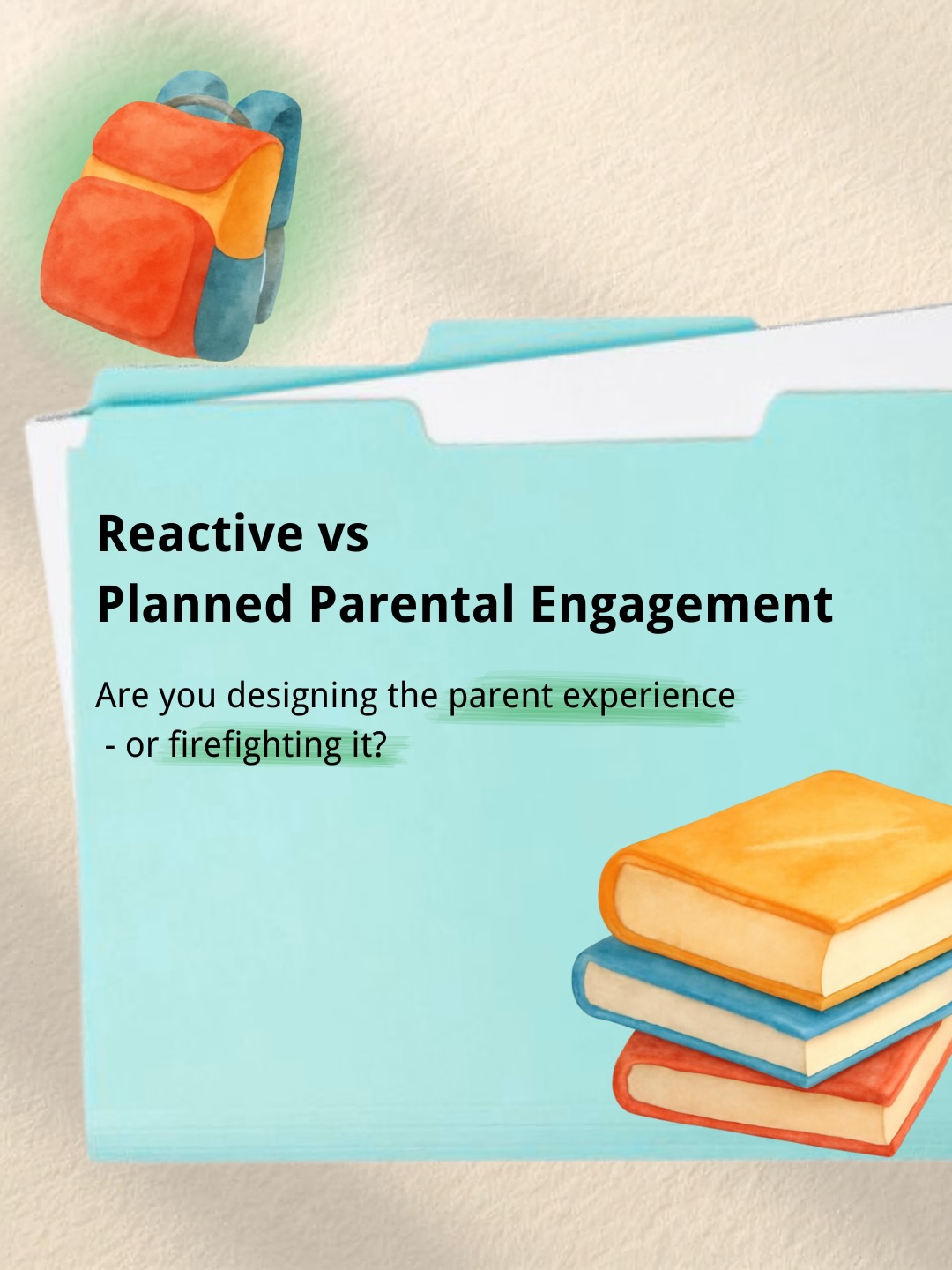 Reactive vs
Planned Parental Engagement

Are you designing the parent experience - or firefighting it?